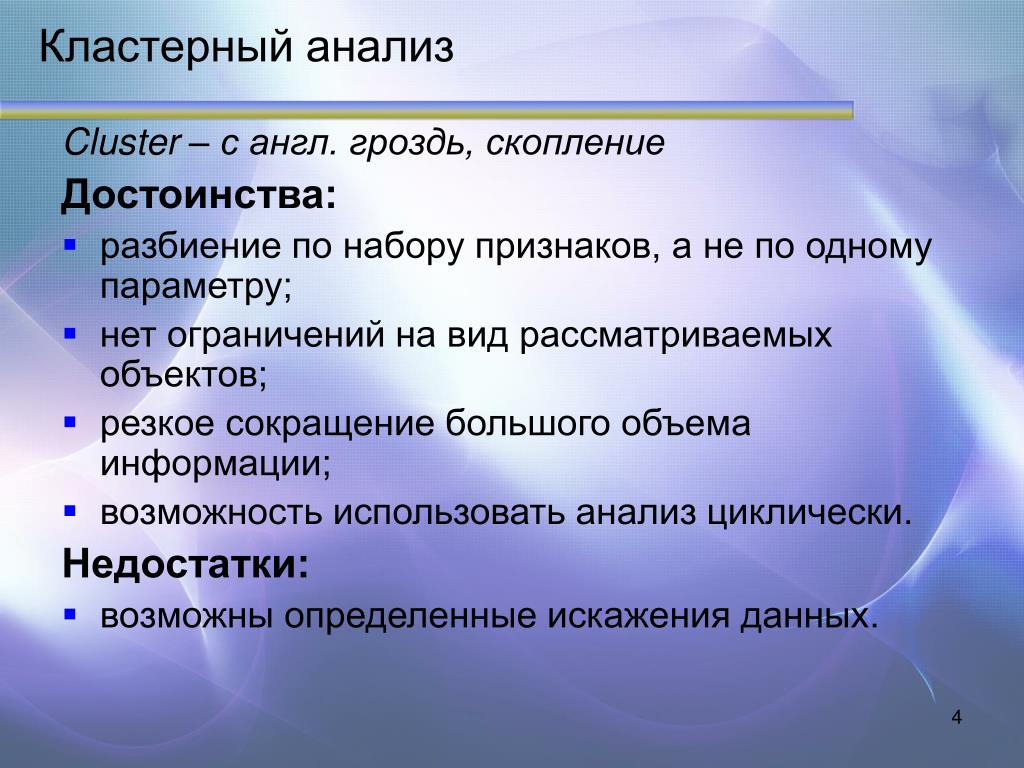 Кластерный анализ

Cluster – с англ. гроздь, скопление

Достоинства:

- разбиение по набору признаков, а не по одному параметру;
- нет ограничений на вид рассматриваемых объектов;
- резкое сокращение большого объема информации;
- возможность использовать анализ циклически.

Недостатки:

- возможны определенные искажения данных.

4